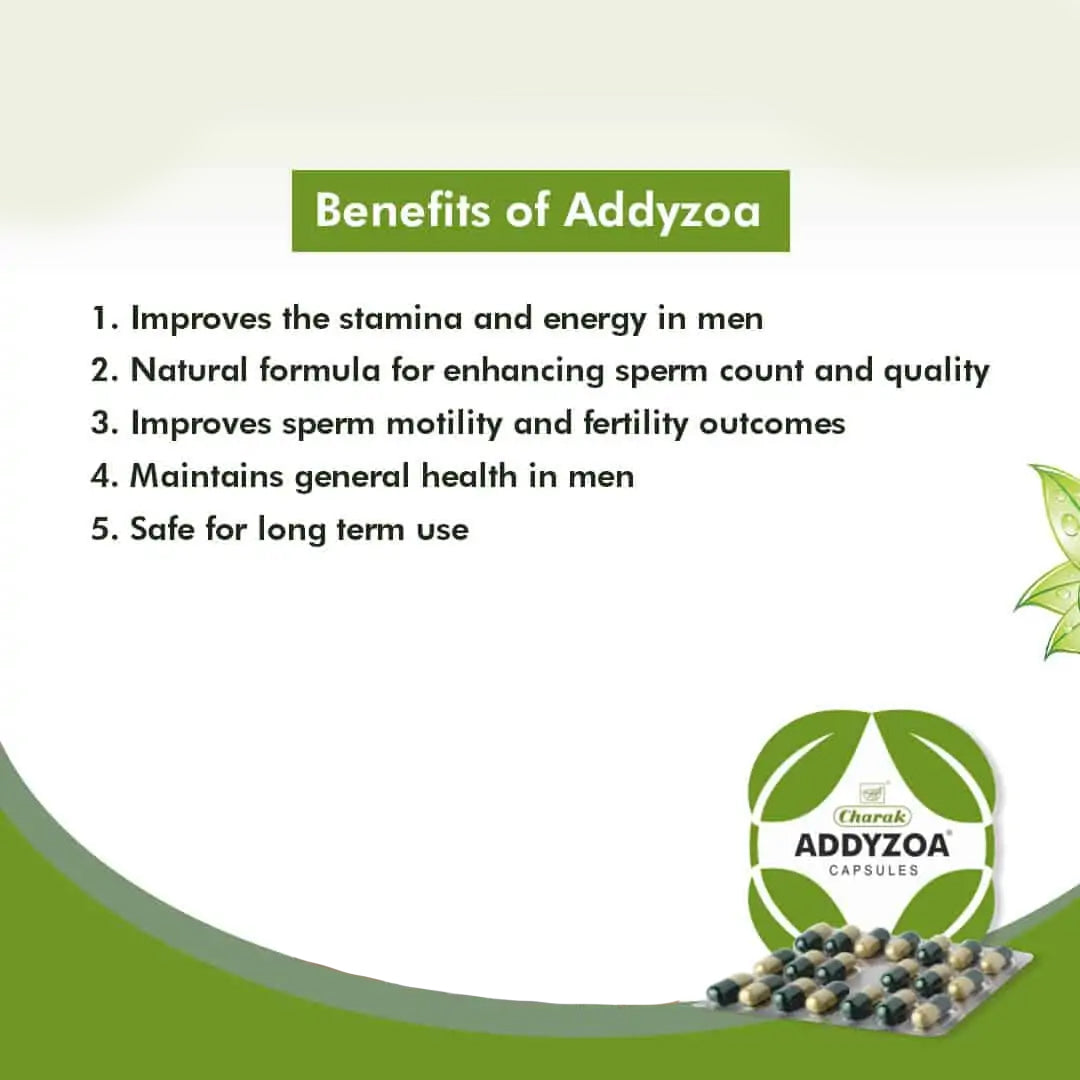 Benefits of Addyzoa

1. Improves the stamina and energy in men
2. Natural formula for enhancing sperm count and quality
3. Improves sperm motility and fertility outcomes
4. Maintains general health in men
5. Safe for long term use

Charak
ADDYZOA®
CAPSULES